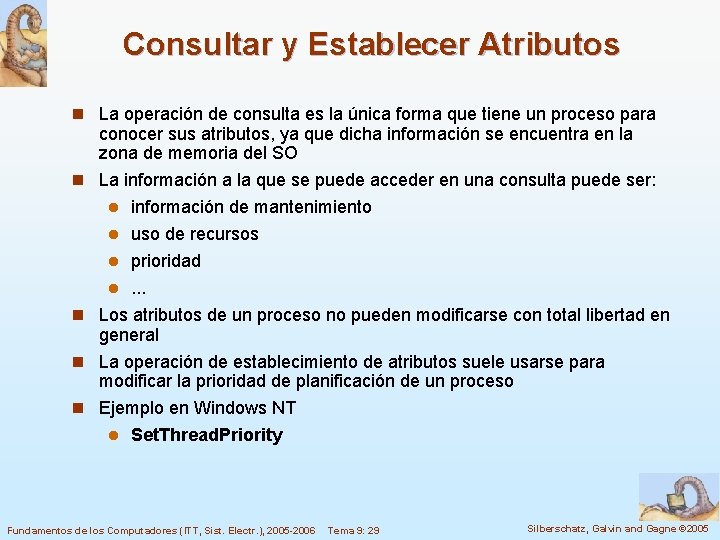 Consultar y Establecer Atributos

La operación de consulta es la única forma que tiene un proceso para conocer sus atributos, ya que dicha información se encuentra en la zona de memoria del SO

La información a la que se puede acceder en una consulta puede ser:

información de mantenimiento

uso de recursos

prioridad

...

Los atributos de un proceso no pueden modificarse con total libertad en general

La operación de establecimiento de atributos suele usarse para modificar la prioridad de planificación de un proceso

Ejemplo en Windows NT

SetThreadPriority

Fundamentos de los Computadores (ITT, Sist. Electr.), 2005-2006 Tema 9: 29

Silberschatz, Galvin and Gagne ©2005